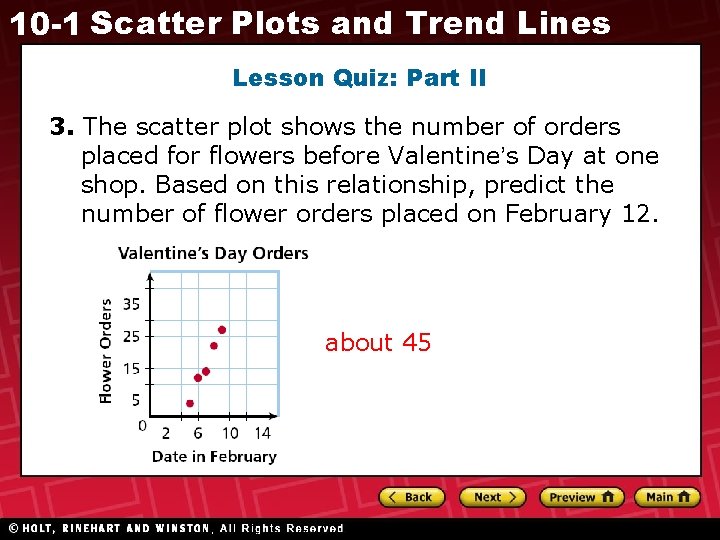 10-1 Scatter Plots and Trend Lines

Lesson Quiz: Part II

3. The scatter plot shows the number of orders placed for flowers before Valentine's Day at one shop. Based on this relationship, predict the number of flower orders placed on February 12.

Valentine's Day Orders

Flower Orders

35
25
15
5
0
2 6 10 14

Date in February

about 45

Back Next Preview Main

© HOLT, RINEHART AND WINSTON, All Rights Reserved